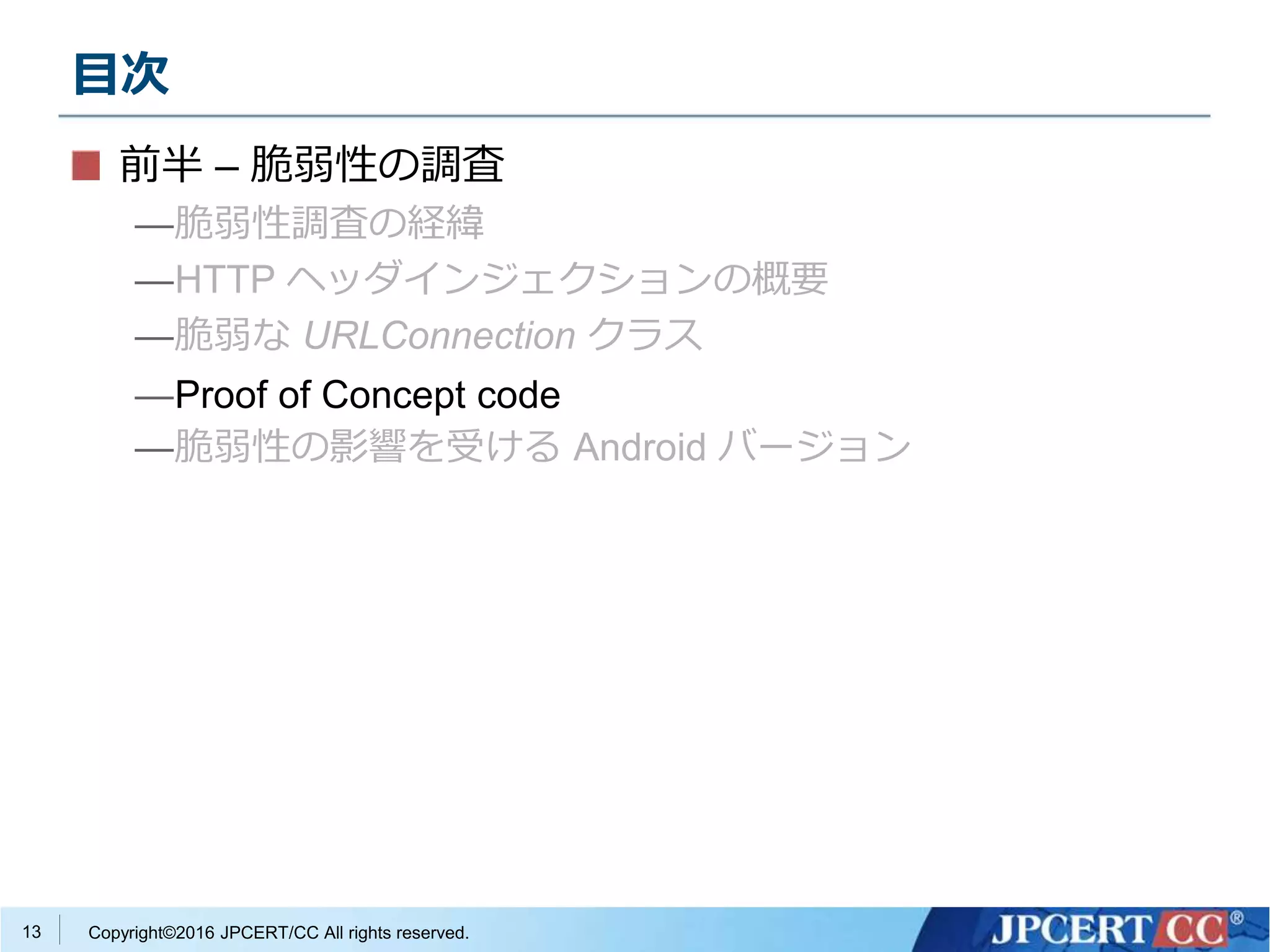 目次

前半 – 脆弱性の調査

—脆弱性調査の経緯

—HTTP ヘッダインジェクションの概要

—脆弱な URLConnection クラス

—Proof of Concept code

—脆弱性の影響を受ける Android バージョン

13 Copyright©2016 JPCERT/CC All rights reserved.

JPCERT CC®